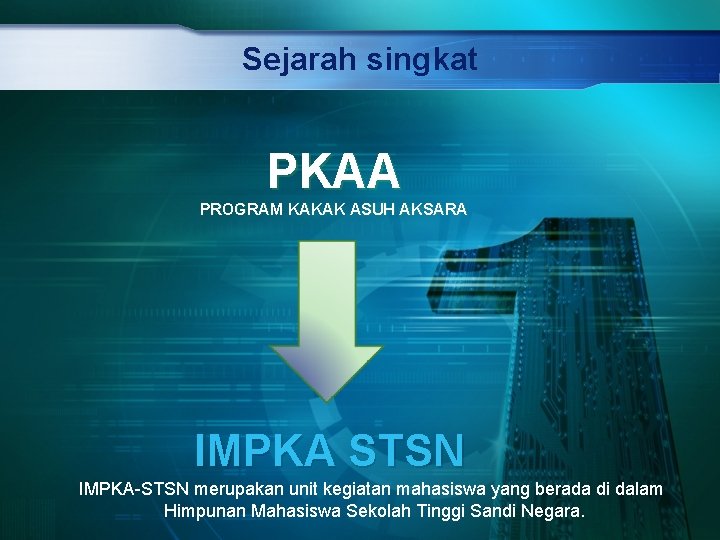 Sejarah singkat

PKAA

PROGRAM KAKAK ASUH AKSARA

IMPKA STSN

IMPKA-STSN merupakan unit kegiatan mahasiswa yang berada di dalam Himpunan Mahasiswa Sekolah Tinggi Sandi Negara.